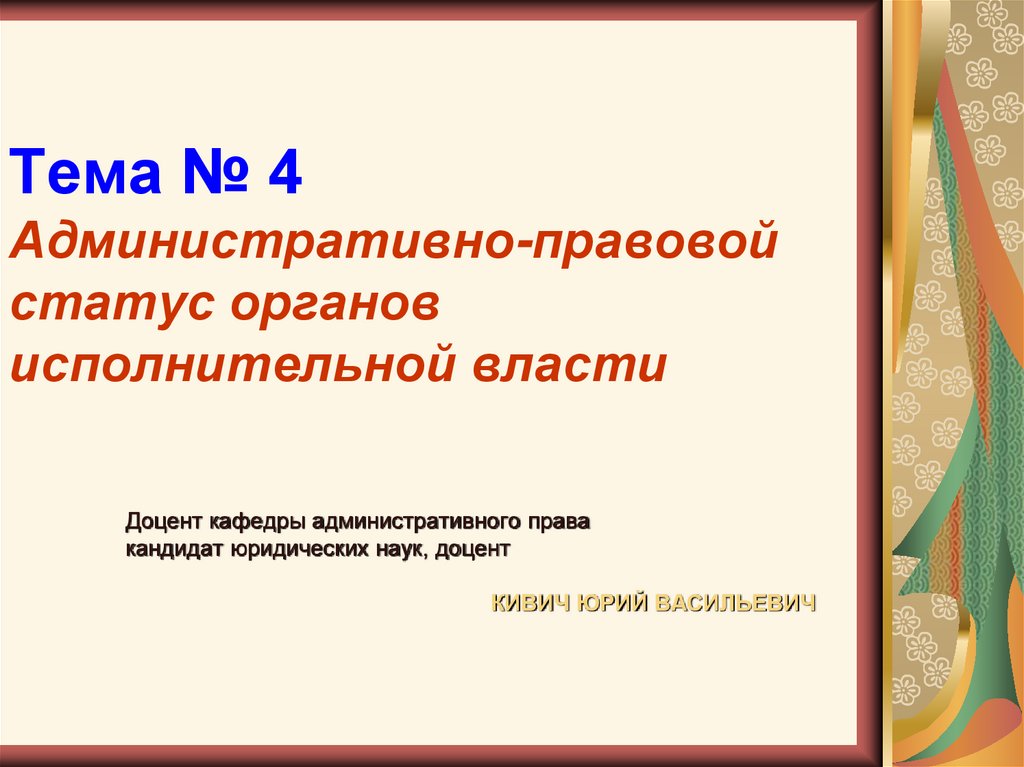 Тема № 4
Административно-правовой статус органов исполнительной власти

Доцент кафедры административного права
кандидат юридических наук, доцент

КИВИЧ ЮРИЙ ВАСИЛЬЕВИЧ